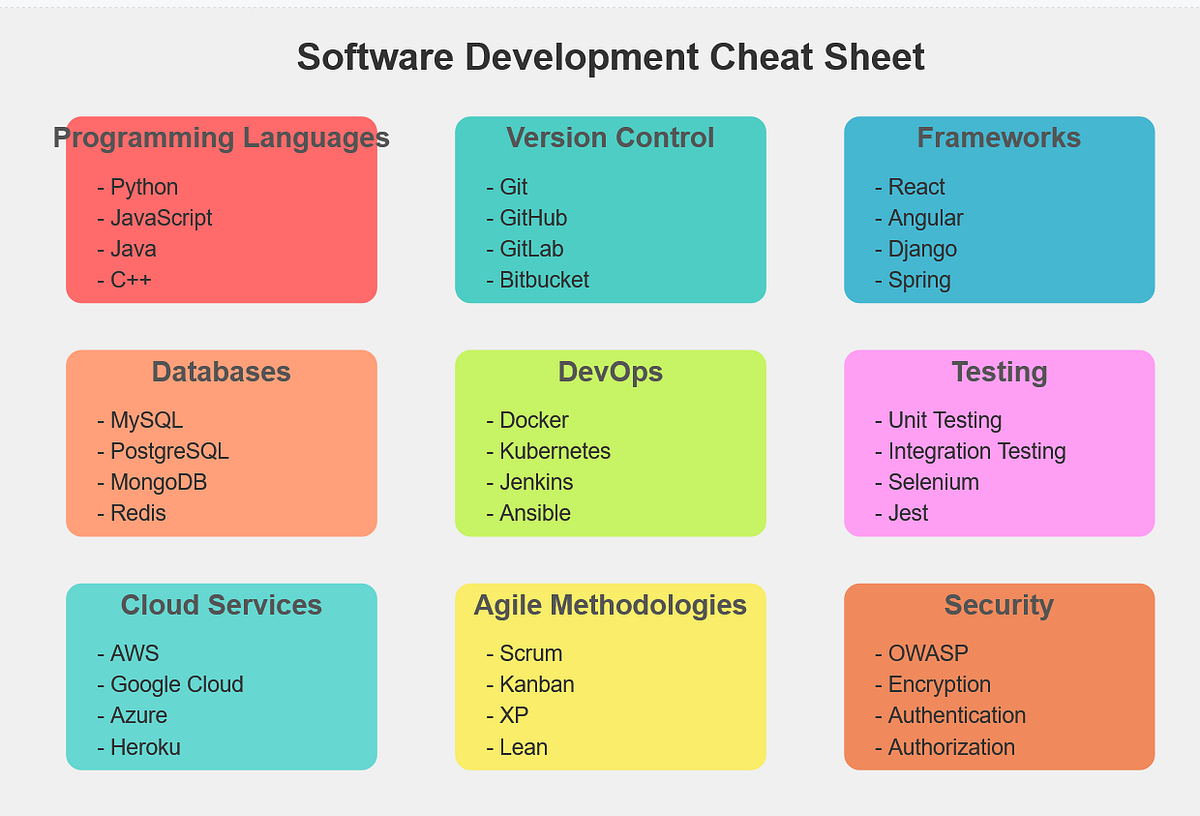 Software Development Cheat Sheet

Programming Languages
- Python
- JavaScript
- Java
- C++

Version Control
- Git
- GitHub
- GitLab
- Bitbucket

Frameworks
- React
- Angular
- Django
- Spring

Databases
- MySQL
- PostgreSQL
- MongoDB
- Redis

DevOps
- Docker
- Kubernetes
- Jenkins
- Ansible

Testing
- Unit Testing
- Integration Testing
- Selenium
- Jest

Cloud Services
- AWS
- Google Cloud
- Azure
- Heroku

Agile Methodologies
- Scrum
- Kanban
- XP
- Lean

Security
- OWASP
- Encryption
- Authentication
- Authorization